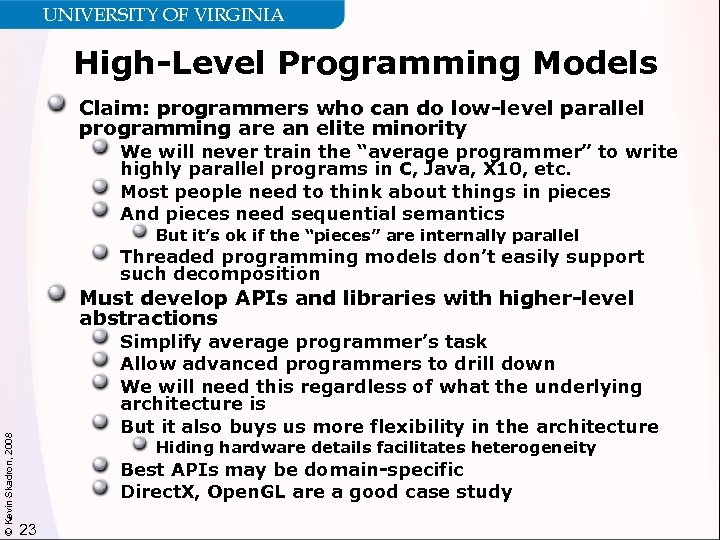 UNIVERSITY OF VIRGINIA

High-Level Programming Models

Claim: programmers who can do low-level parallel programming are an elite minority

We will never train the "average programmer" to write highly parallel programs in C, Java, X10, etc.

Most people need to think about things in pieces

And pieces need sequential semantics

But it's ok if the "pieces" are internally parallel

Threaded programming models don't easily support such decomposition

Must develop APIs and libraries with higher-level abstractions

Simplify average programmer's task

Allow advanced programmers to drill down

We will need this regardless of what the underlying architecture is

But it also buys us more flexibility in the architecture

Hiding hardware details facilitates heterogeneity

Best APIs may be domain-specific

DirectX, OpenGL are a good case study

© Kevin Skadron, 2008

23